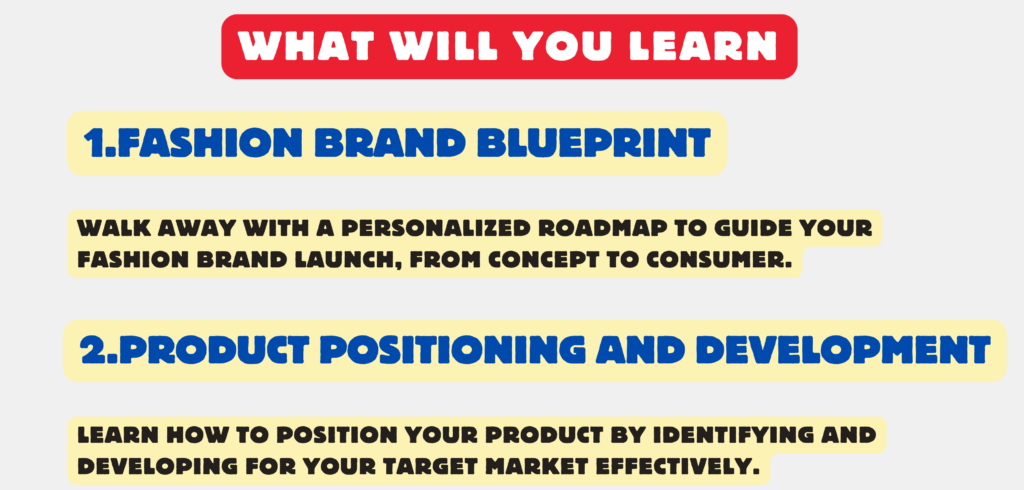 WHAT WILL YOU LEARN

1.FASHION BRAND BLUEPRINT

WALK AWAY WITH A PERSONALIZED ROADMAP TO GUIDE YOUR FASHION BRAND LAUNCH, FROM CONCEPT TO CONSUMER.

2.PRODUCT POSITIONING AND DEVELOPMENT

LEARN HOW TO POSITION YOUR PRODUCT BY IDENTIFYING AND DEVELOPING FOR YOUR TARGET MARKET EFFECTIVELY.